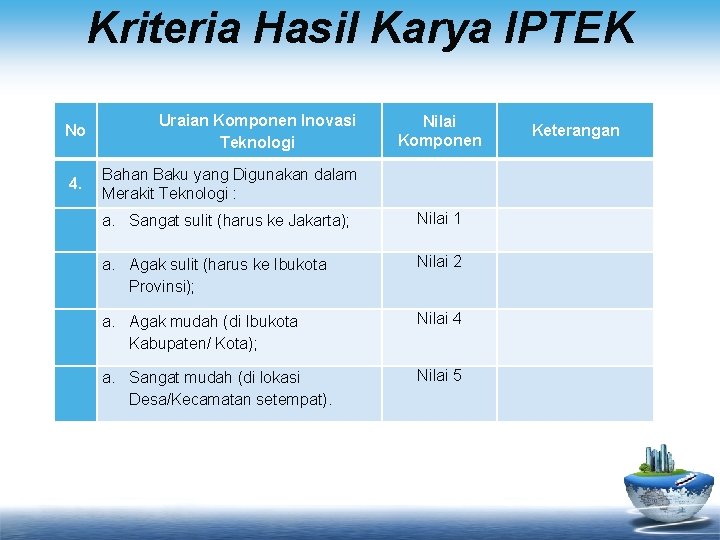 Kriteria Hasil Karya IPTEK

| No | Uraian Komponen Inovasi Teknologi | Nilai Komponen | Keterangan |
|---|---|---|---|
| 4. | Bahan Baku yang Digunakan dalam Merakit Teknologi : | | |
| | a. Sangat sulit (harus ke Jakarta); | Nilai 1 | |
| | a. Agak sulit (harus ke Ibukota Provinsi); | Nilai 2 | |
| | a. Agak mudah (di Ibukota Kabupaten/ Kota); | Nilai 4 | |
| | a. Sangat mudah (di lokasi Desa/Kecamatan setempat). | Nilai 5 | |